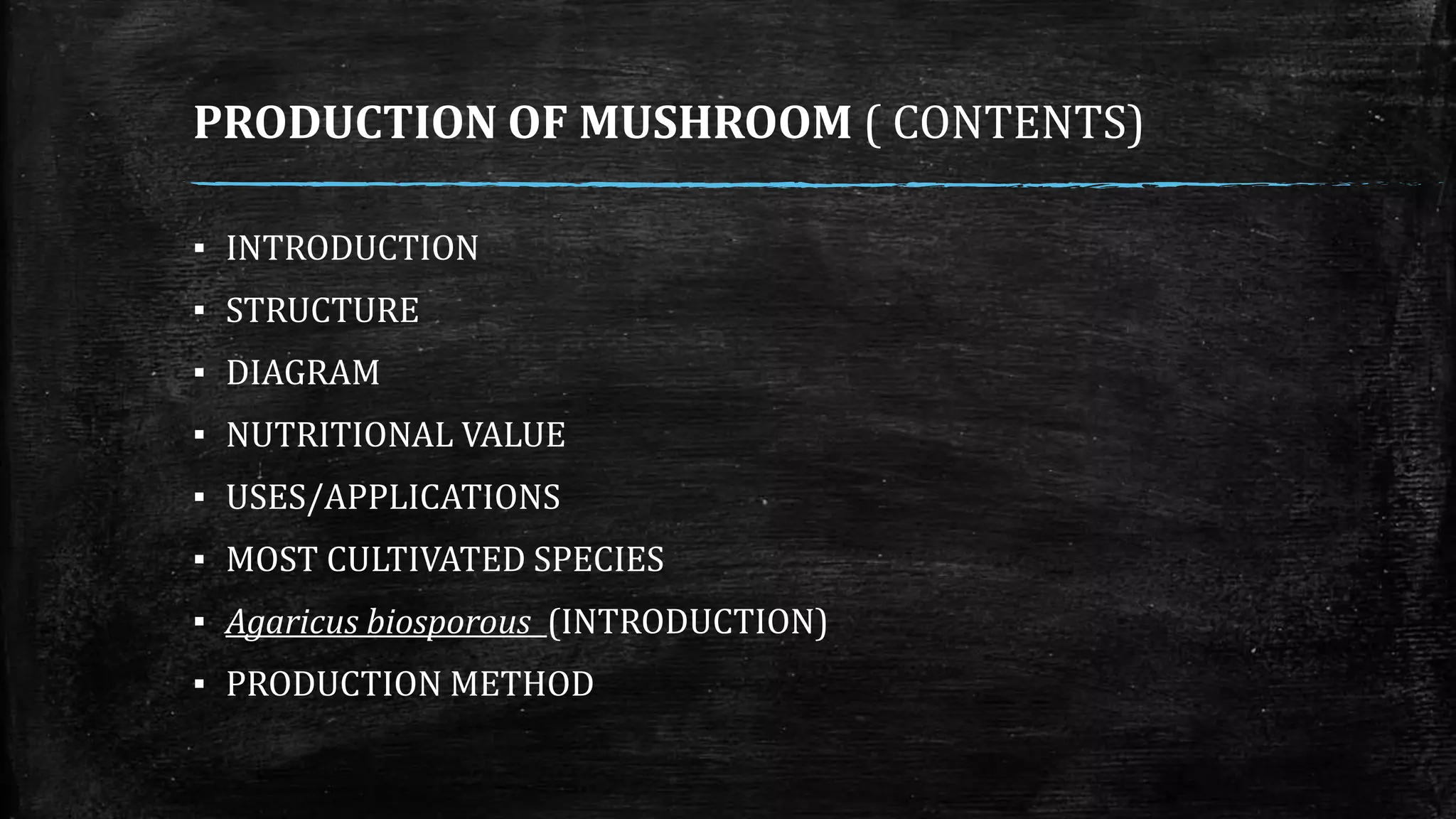 PRODUCTION OF MUSHROOM ( CONTENTS)

▪ INTRODUCTION
▪ STRUCTURE
▪ DIAGRAM
▪ NUTRITIONAL VALUE
▪ USES/APPLICATIONS
▪ MOST CULTIVATED SPECIES
▪ Agaricus biosporous (INTRODUCTION)
▪ PRODUCTION METHOD